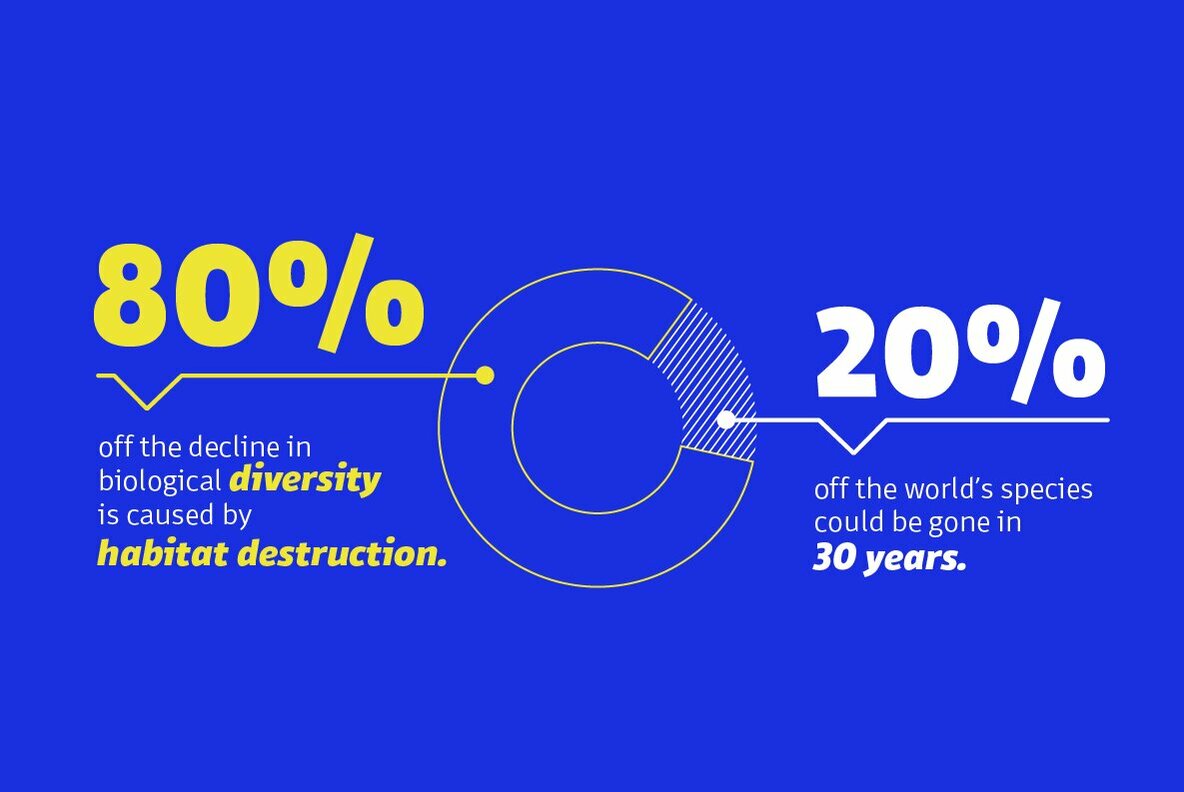 80%

off the decline in biological diversity is caused by habitat destruction.

20%

off the world's species could be gone in 30 years.